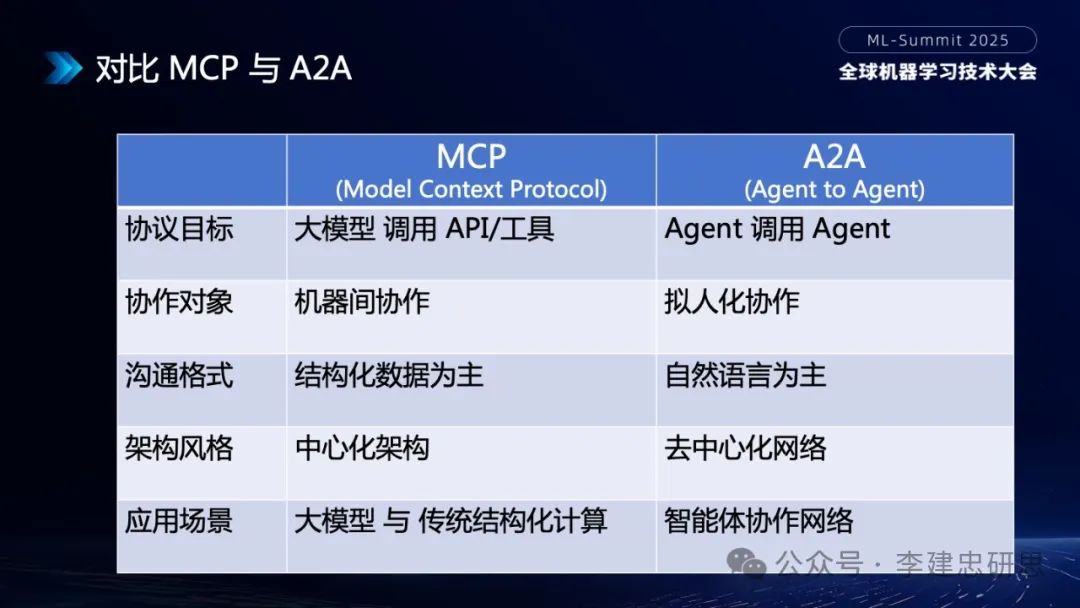 对比 MCP 与 A2A

ML-Summit 2025
全球机器学习技术大会

| | MCP (Model Context Protocol) | A2A (Agent to Agent) |
|---|---|---|
| 协议目标 | 大模型 调用 API/工具 | Agent 调用 Agent |
| 协作对象 | 机器间协作 | 拟人化协作 |
| 沟通格式 | 结构化数据为主 | 自然语言为主 |
| 架构风格 | 中心化架构 | 去中心化网络 |
| 应用场景 | 大模型 与 传统结构化计算 | 智能体协作网络 |

公众号 · 李建忠研思